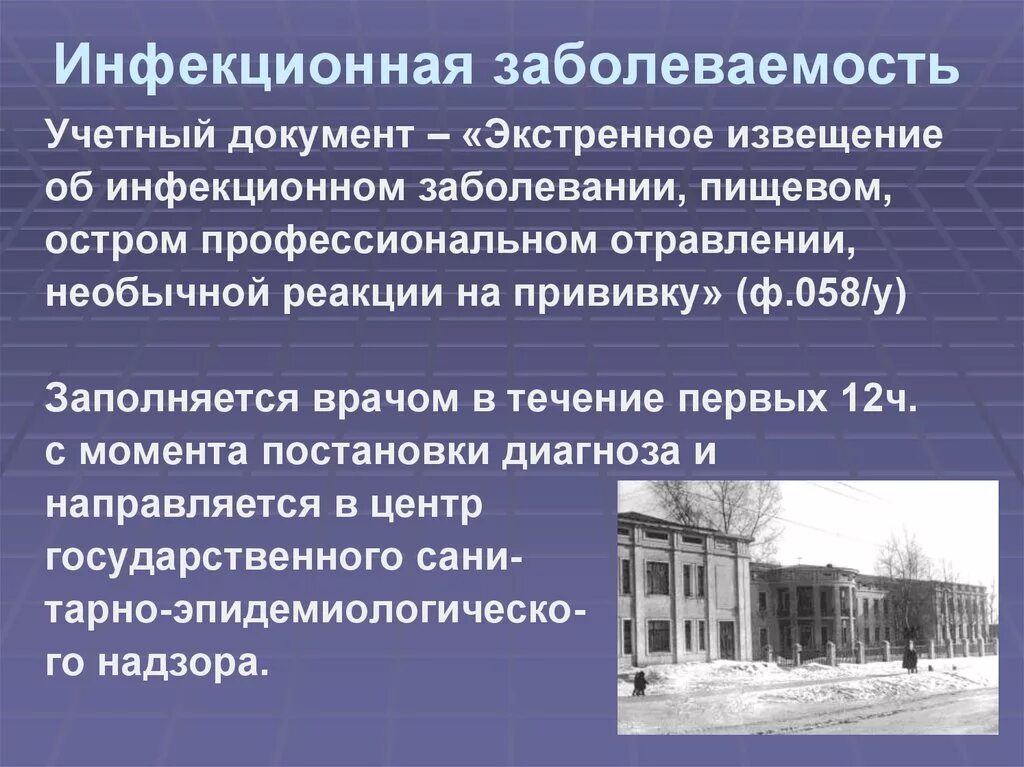 Инфекционная заболеваемость

Учетный документ – «Экстренное извещение об инфекционном заболевании, пищевом, остром профессиональном отравлении, необычной реакции на прививку» (ф.058/у)

Заполняется врачом в течение первых 12ч. с момента постановки диагноза и направляется в центр государственного санитарно-эпидемиологического надзора.